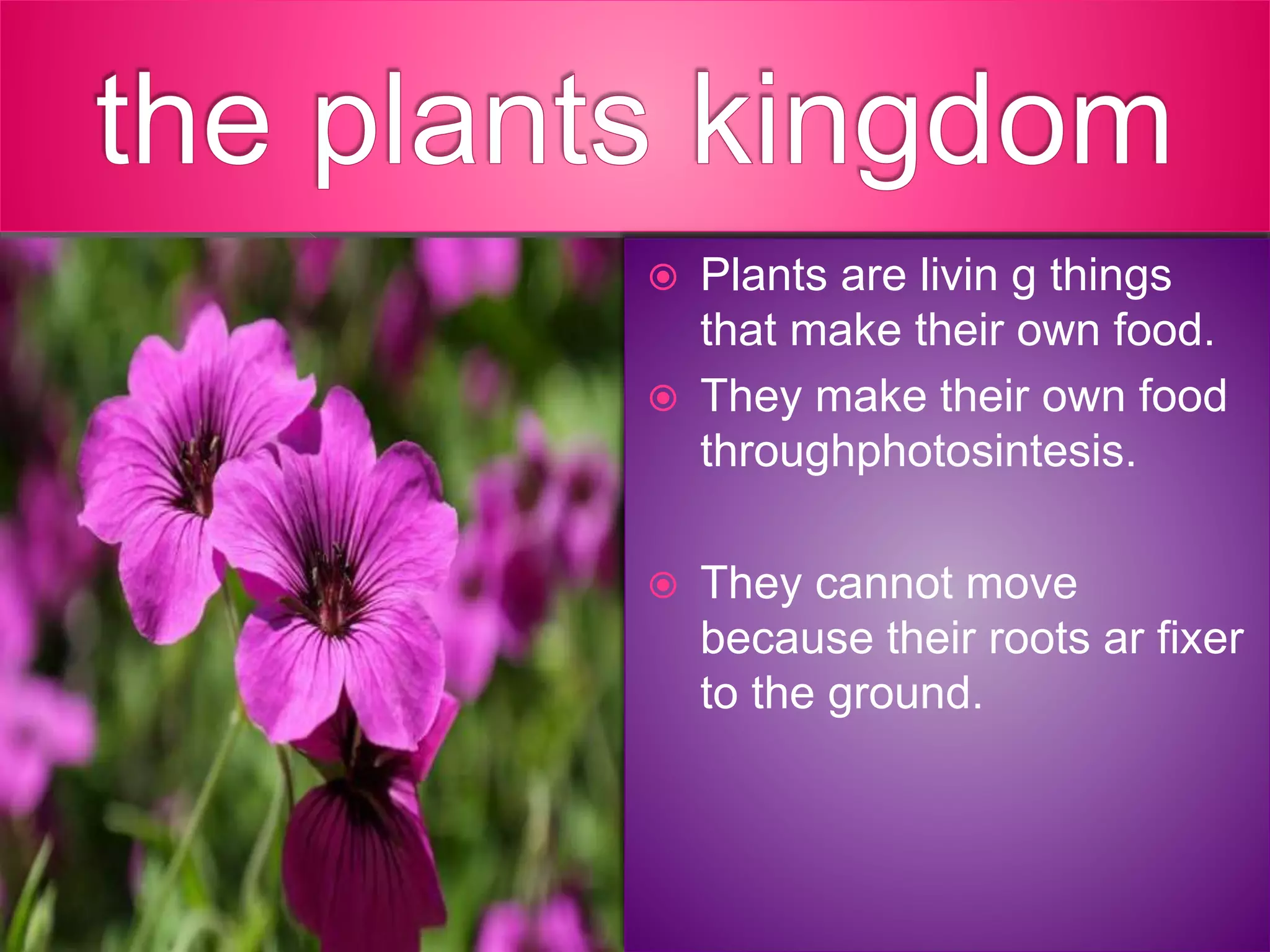 the plants kingdom

Plants are livin g things that make their own food.

They make their own food throughphotosintesis.

They cannot move because their roots ar fixer to the ground.